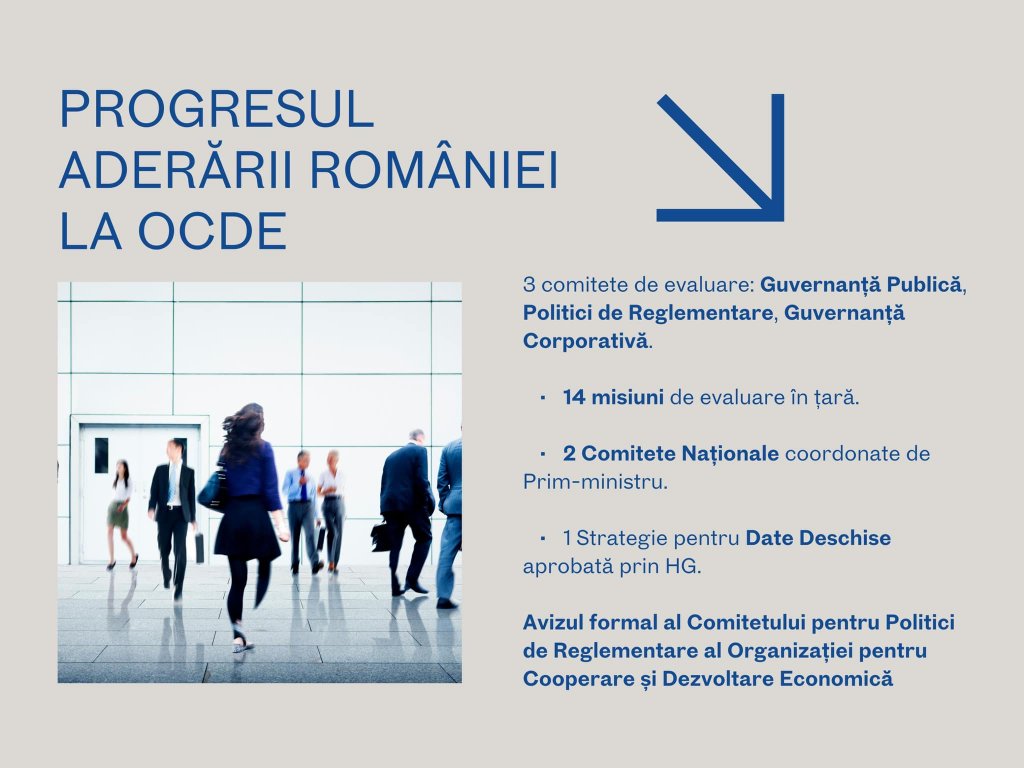 PROGRESUL ADERĂRII ROMÂNIEI LA OCDE

3 comitete de evaluare: Guvernanță Publică, Politici de Reglementare, Guvernanță Corporativă.

· 14 misiuni de evaluare în țară.

· 2 Comitete Naționale coordonate de Prim-ministru.

· 1 Strategie pentru Date Deschise aprobată prin HG.

Avizul formal al Comitetului pentru Politici de Reglementare al Organizației pentru Cooperare și Dezvoltare Economică